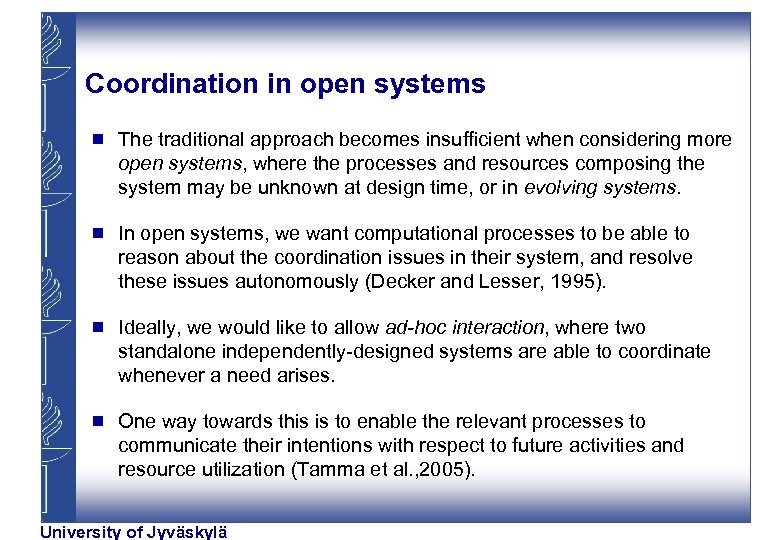 Coordination in open systems

The traditional approach becomes insufficient when considering more open systems, where the processes and resources composing the system may be unknown at design time, or in evolving systems.

In open systems, we want computational processes to be able to reason about the coordination issues in their system, and resolve these issues autonomously (Decker and Lesser, 1995).

Ideally, we would like to allow ad-hoc interaction, where two standalone independently-designed systems are able to coordinate whenever a need arises.

One way towards this is to enable the relevant processes to communicate their intentions with respect to future activities and resource utilization (Tamma et al.,2005).

University of Jyväskylä